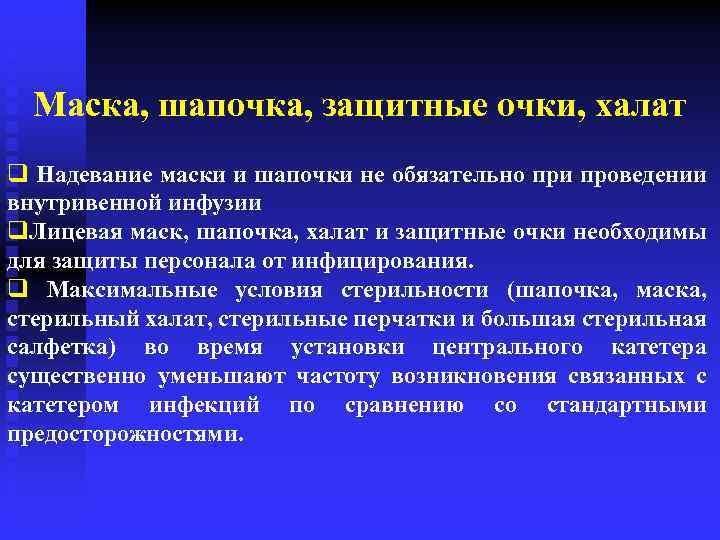 Маска, шапочка, защитные очки, халат

❑ Надевание маски и шапочки не обязательно при проведении внутривенной инфузии

❑Лицевая маск, шапочка, халат и защитные очки необходимы для защиты персонала от инфицирования.

❑ Максимальные условия стерильности (шапочка, маска, стерильный халат, стерильные перчатки и большая стерильная салфетка) во время установки центрального катетера существенно уменьшают частоту возникновения связанных с катетером инфекций по сравнению со стандартными предосторожностями.